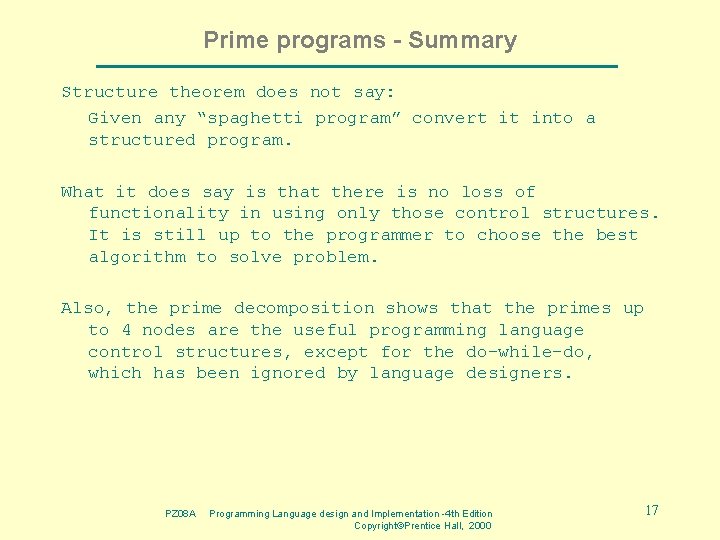 Prime programs - Summary

Structure theorem does not say:
Given any “spaghetti program” convert it into a structured program.

What it does say is that there is no loss of functionality in using only those control structures. It is still up to the programmer to choose the best algorithm to solve problem.

Also, the prime decomposition shows that the primes up to 4 nodes are the useful programming language control structures, except for the do-while-do, which has been ignored by language designers.

PZ08A Programming Language design and Implementation -4th Edition Copyright©Prentice Hall, 2000

17